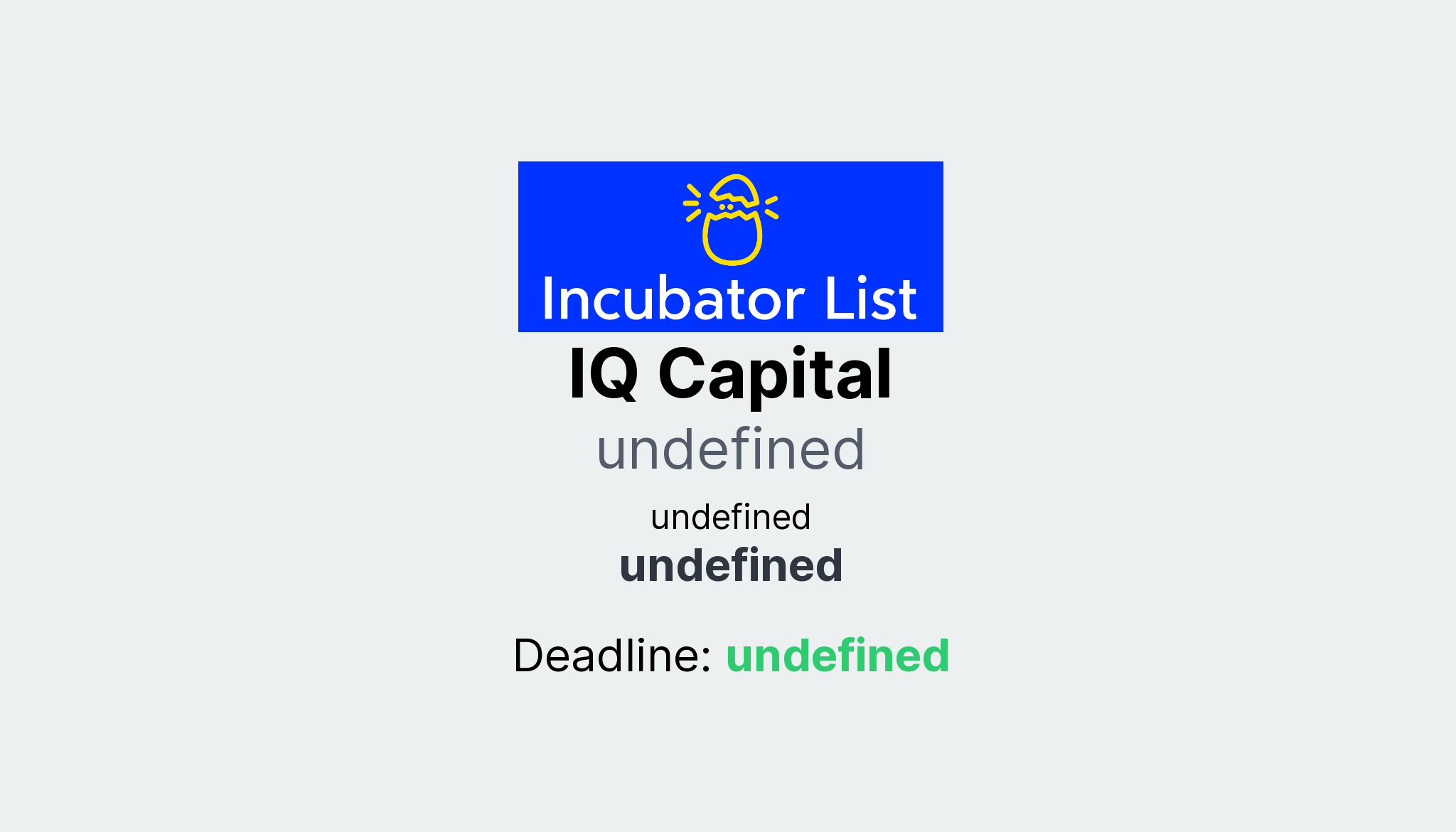 Incubator List

IQ Capital

undefined

undefined

undefined

Deadline: undefined